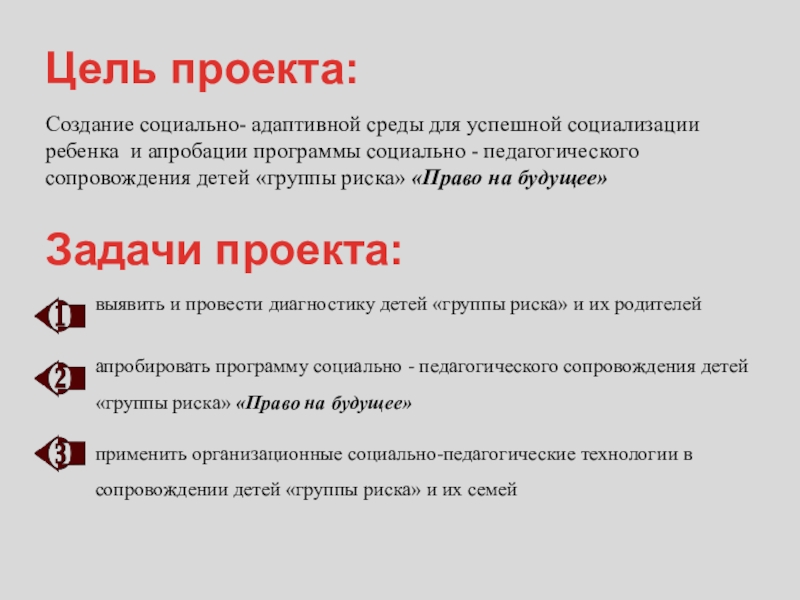 Цель проекта:

Создание социально- адаптивной среды для успешной социализации ребенка и апробации программы социально - педагогического сопровождения детей «группы риска» «Право на будущее»

Задачи проекта:

1 выявить и провести диагностику детей «группы риска» и их родителей

2 апробировать программу социально - педагогического сопровождения детей «группы риска» «Право на будущее»

3 применить организационные социально-педагогические технологии в сопровождении детей «группы риска» и их семей